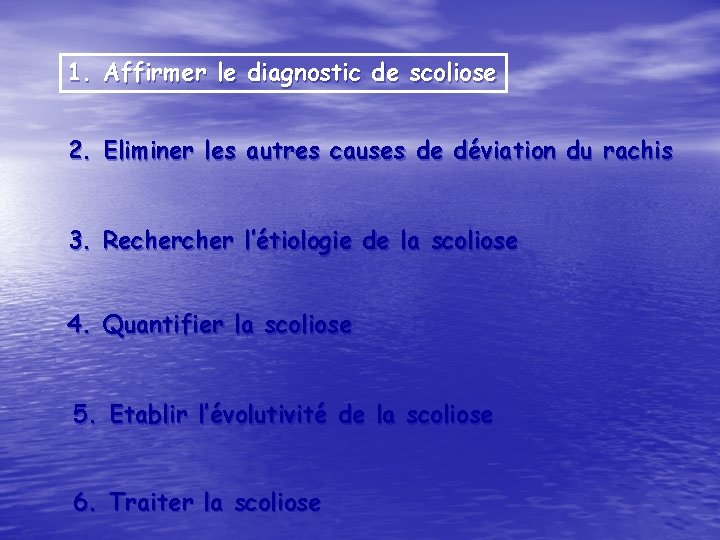 1. Affirmer le diagnostic de scoliose

2. Eliminer les autres causes de déviation du rachis

3. Rechercher l'étiologie de la scoliose

4. Quantifier la scoliose

5. Etablir l'évolutivité de la scoliose

6. Traiter la scoliose